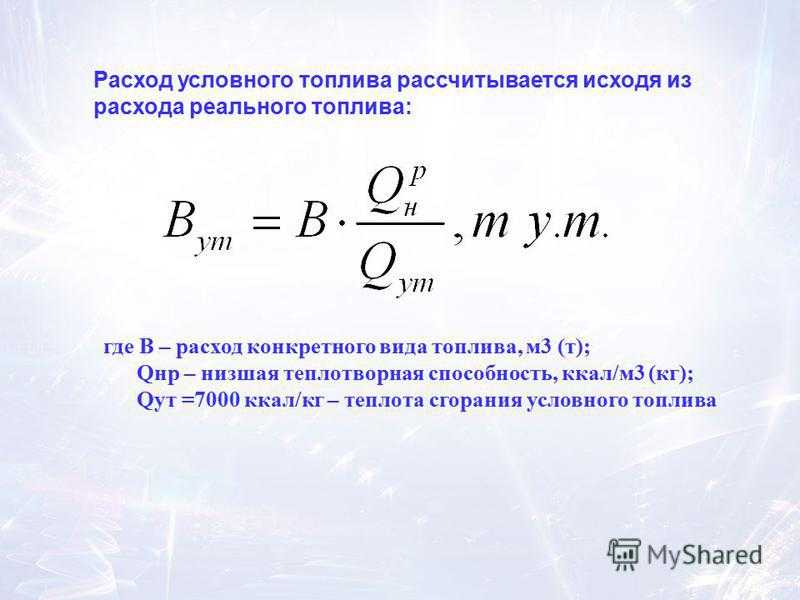 Расход условного топлива рассчитывается исходя из расхода реального топлива:

$B_{ут} = B \cdot \frac{Q_н^р}{Q_{ут}}, т\ у.т.$

где В – расход конкретного вида топлива, м3 (т);
Qнр – низшая теплотворная способность, ккал/м3 (кг);
Qут =7000 ккал/кг – теплота сгорания условного топлива

MyShared